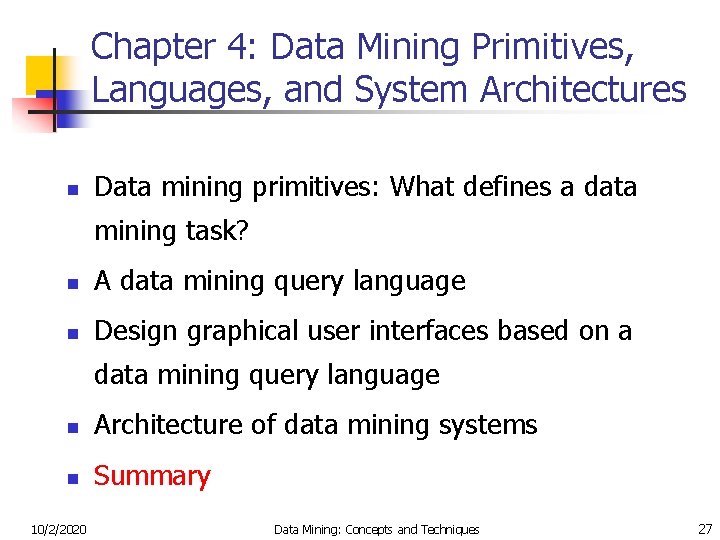 Chapter 4: Data Mining Primitives, Languages, and System Architectures

- Data mining primitives: What defines a data mining task?
- A data mining query language
- Design graphical user interfaces based on a data mining query language
- Architecture of data mining systems
- Summary

10/2/2020

Data Mining: Concepts and Techniques

27